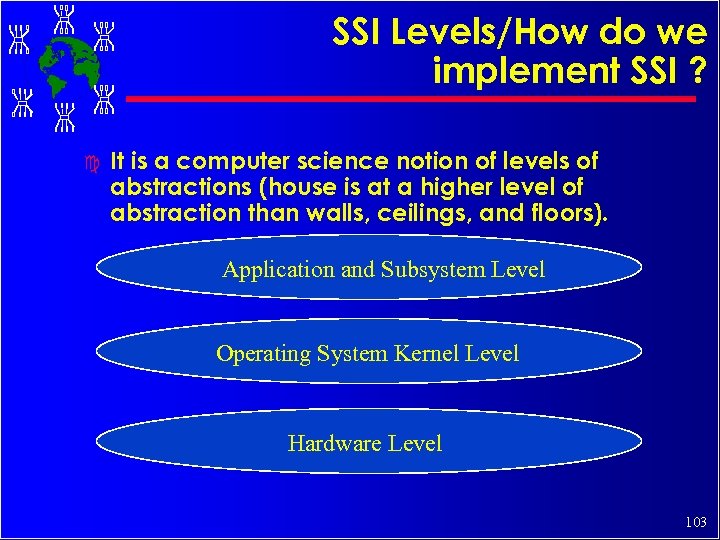 SSI Levels/How do we implement SSI ?

It is a computer science notion of levels of abstractions (house is at a higher level of abstraction than walls, ceilings, and floors).

Application and Subsystem Level

Operating System Kernel Level

Hardware Level

103